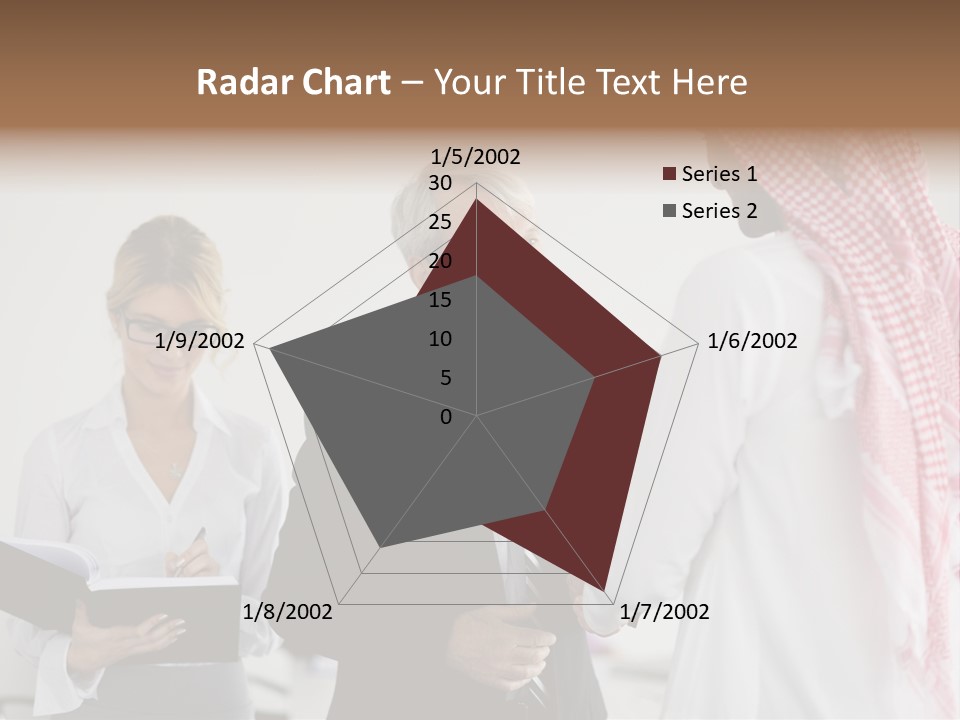 Radar Chart – Your Title Text Here

1/5/2002
30
25
20
15
10
5
0
1/6/2002
1/7/2002
1/8/2002
1/9/2002

Series 1
Series 2